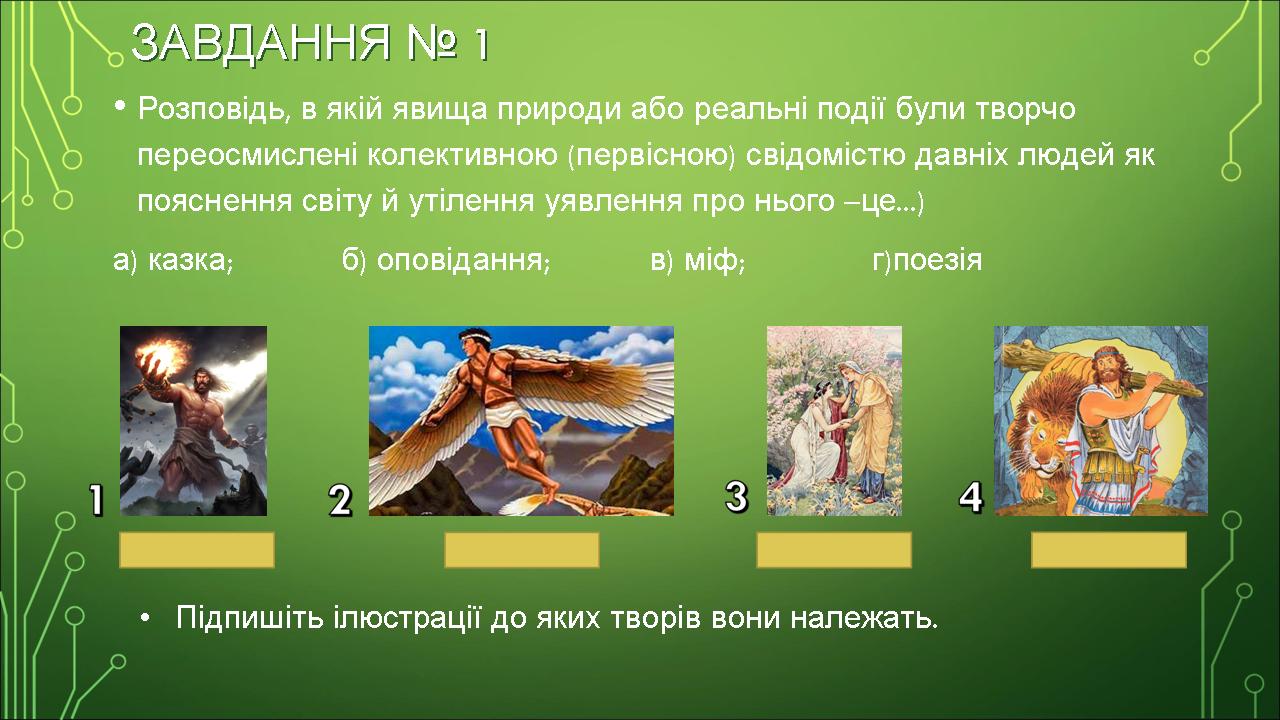 ЗАВДАННЯ № 1

• Розповідь, в якій явища природи або реальні події були творчо переосмислені колективною (первісною) свідомістю давніх людей як пояснення світу й утілення уявлення про нього –це…)

а) казка; б) оповідання; в) міф; г)поезія

1

2

3

4

• Підпишіть ілюстрації до яких творів вони належать.